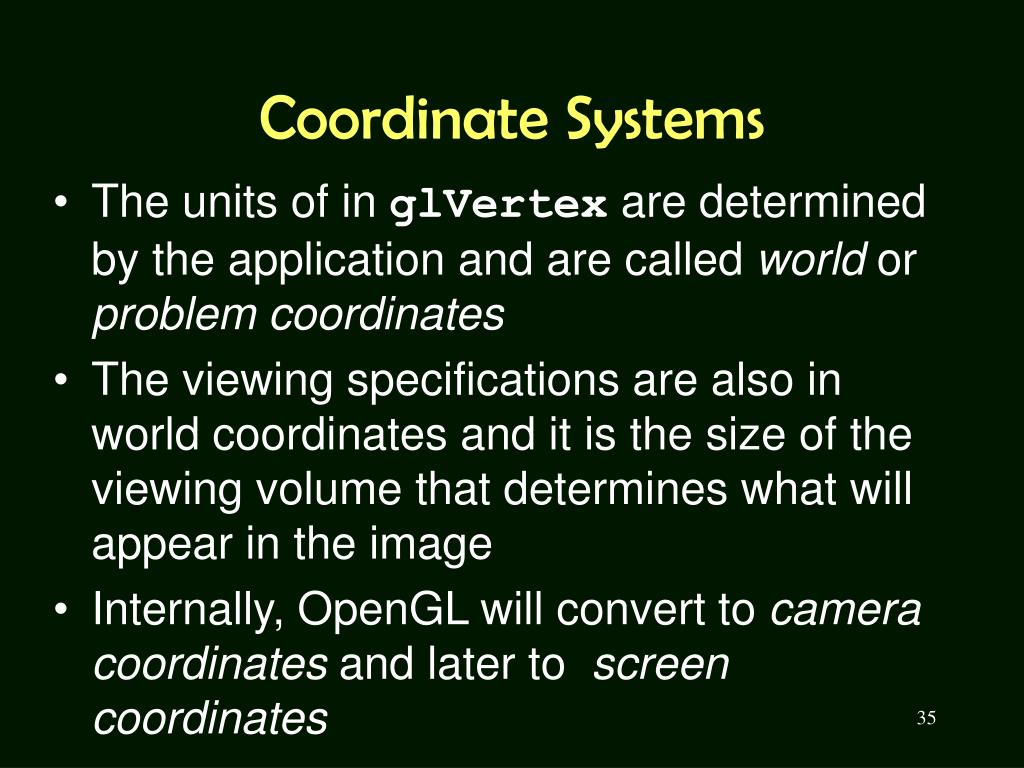 Coordinate Systems

• The units of in glVertex are determined by the application and are called world or problem coordinates

• The viewing specifications are also in world coordinates and it is the size of the viewing volume that determines what will appear in the image

• Internally, OpenGL will convert to camera coordinates and later to screen coordinates

35